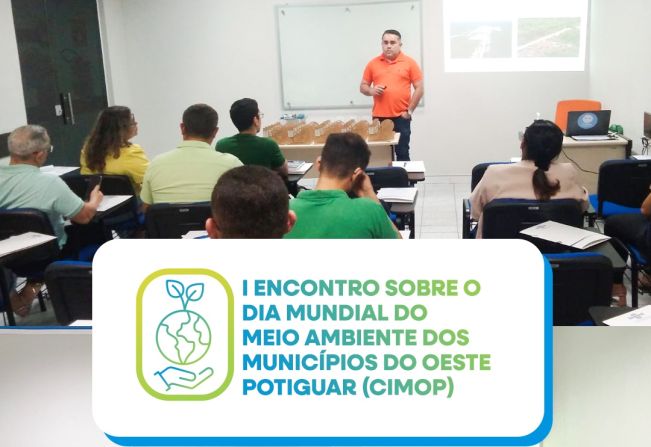 I ENCONTRO SOBRE O DIA MUNDIAL DO MEIO AMBIENTE DOS MUNICÍPIOS DO OESTE POTIGUAR (CIMOP)